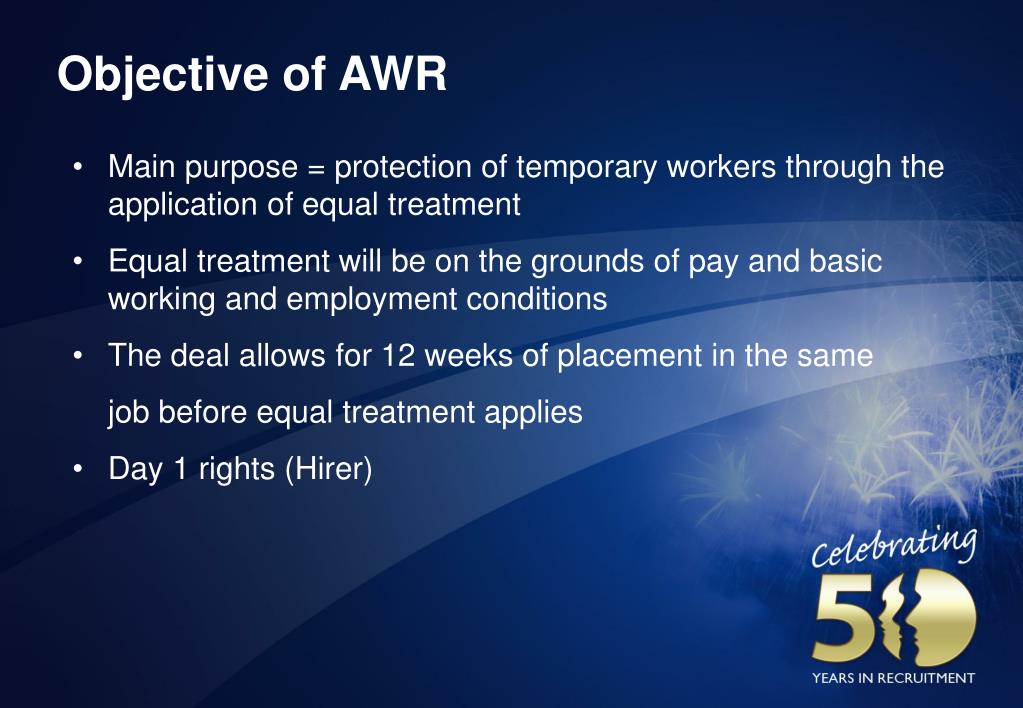 Objective of AWR

• Main purpose = protection of temporary workers through the application of equal treatment

• Equal treatment will be on the grounds of pay and basic working and employment conditions

• The deal allows for 12 weeks of placement in the same job before equal treatment applies

• Day 1 rights (Hirer)

Celebrating
50
YEARS IN RECRUITMENT